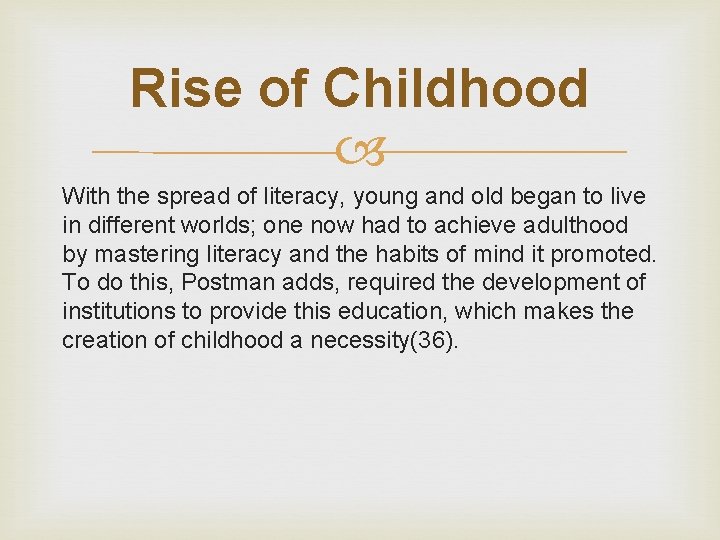 Rise of Childhood

With the spread of literacy, young and old began to live in different worlds; one now had to achieve adulthood by mastering literacy and the habits of mind it promoted. To do this, Postman adds, required the development of institutions to provide this education, which makes the creation of childhood a necessity(36).